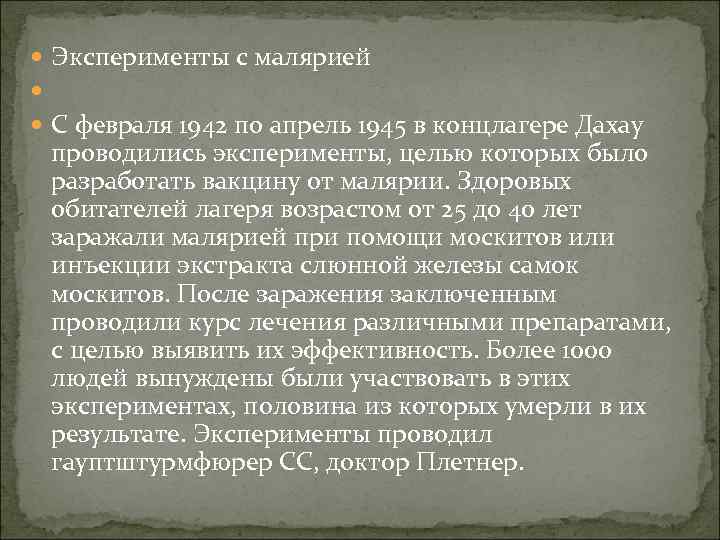 Эксперименты с малярией

С февраля 1942 по апрель 1945 в концлагере Дахау проводились эксперименты, целью которых было разработать вакцину от малярии. Здоровых обитателей лагеря возрастом от 25 до 40 лет заражали малярией при помощи москитов или инъекции экстракта слюнной железы самок москитов. После заражения заключенным проводили курс лечения различными препаратами, с целью выявить их эффективность. Более 1000 людей вынуждены были участвовать в этих экспериментах, половина из которых умерли в их результате. Эксперименты проводил гауптштурмфюрер СС, доктор Плетнер.